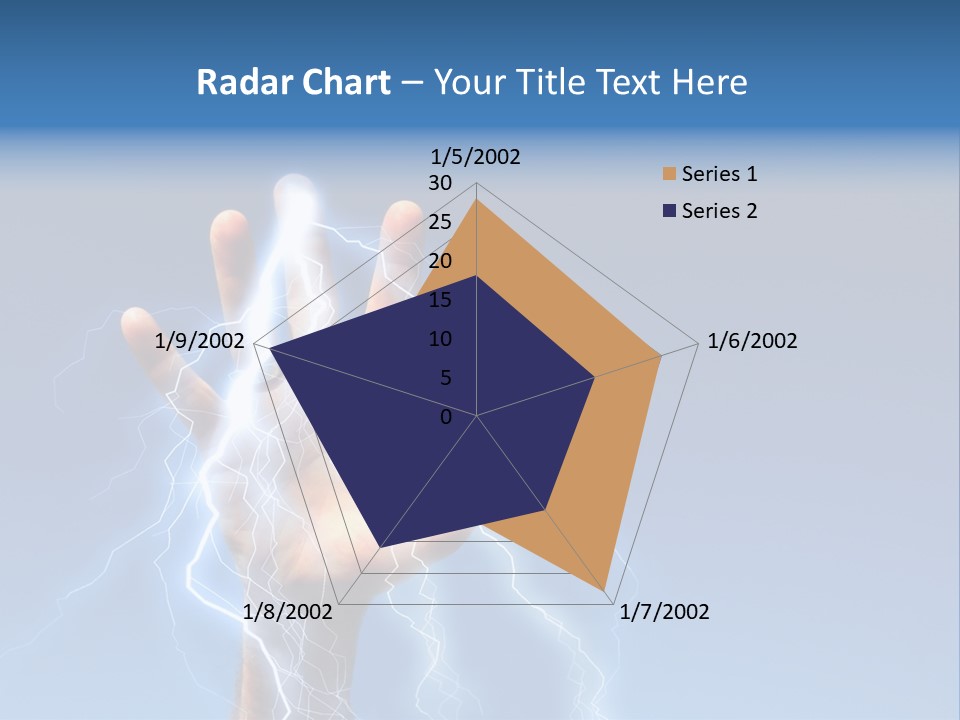 Radar Chart – Your Title Text Here

1/5/2002
30
25
20
15
10
5
0
1/6/2002
1/7/2002
1/8/2002
1/9/2002

Series 1
Series 2